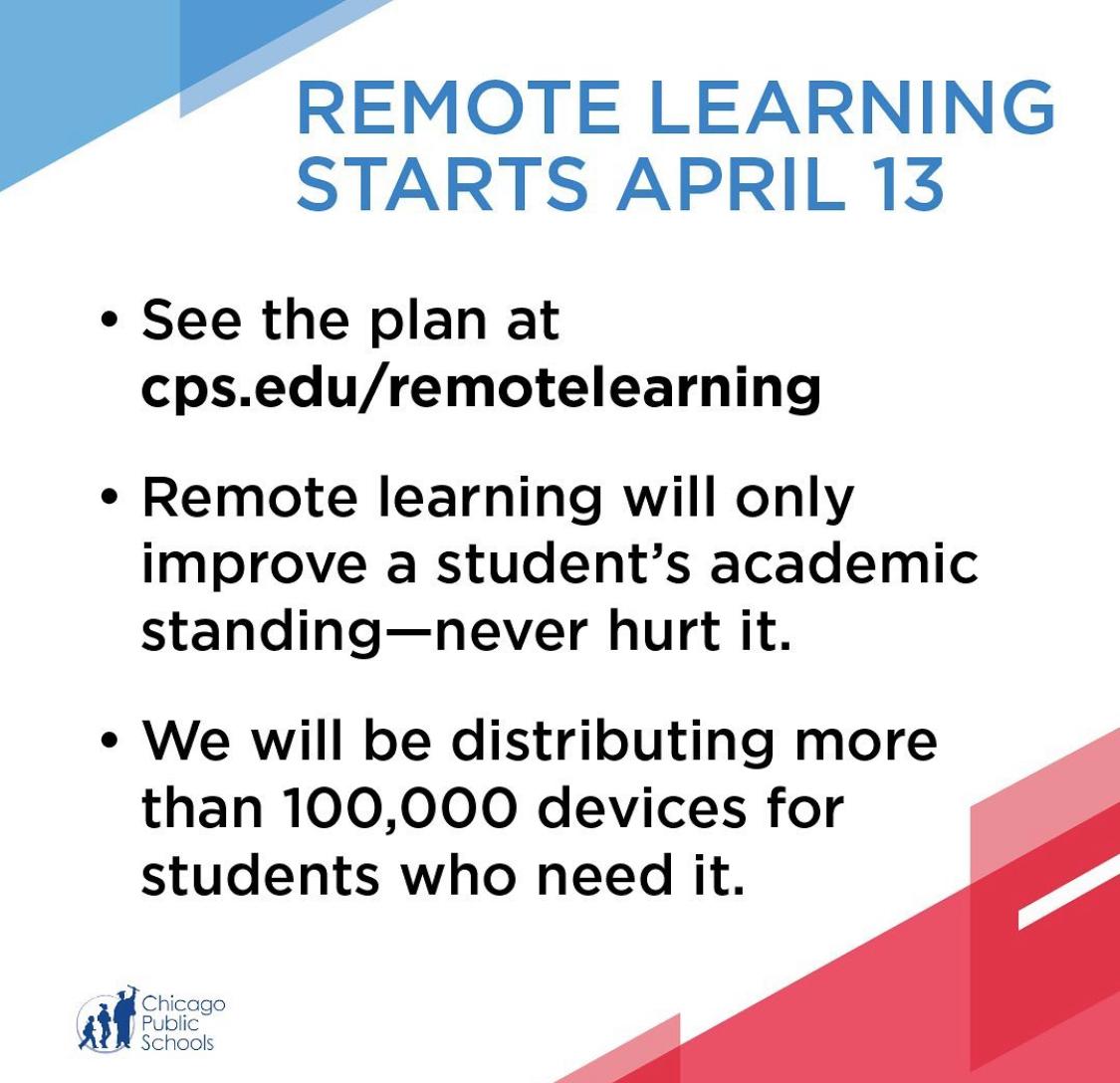 REMOTE LEARNING STARTS APRIL 13

• See the plan at cps.edu/remotelearning

• Remote learning will only improve a student's academic standing—never hurt it.

• We will be distributing more than 100,000 devices for students who need it.

Chicago Public Schools